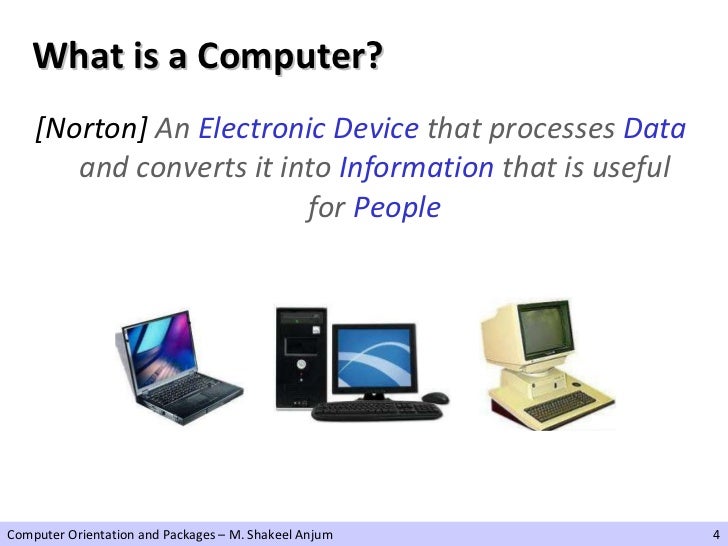 What is a Computer?

[Norton] An Electronic Device that processes Data and converts it into Information that is useful for People

Computer Orientation and Packages – M. Shakeel Anjum 4